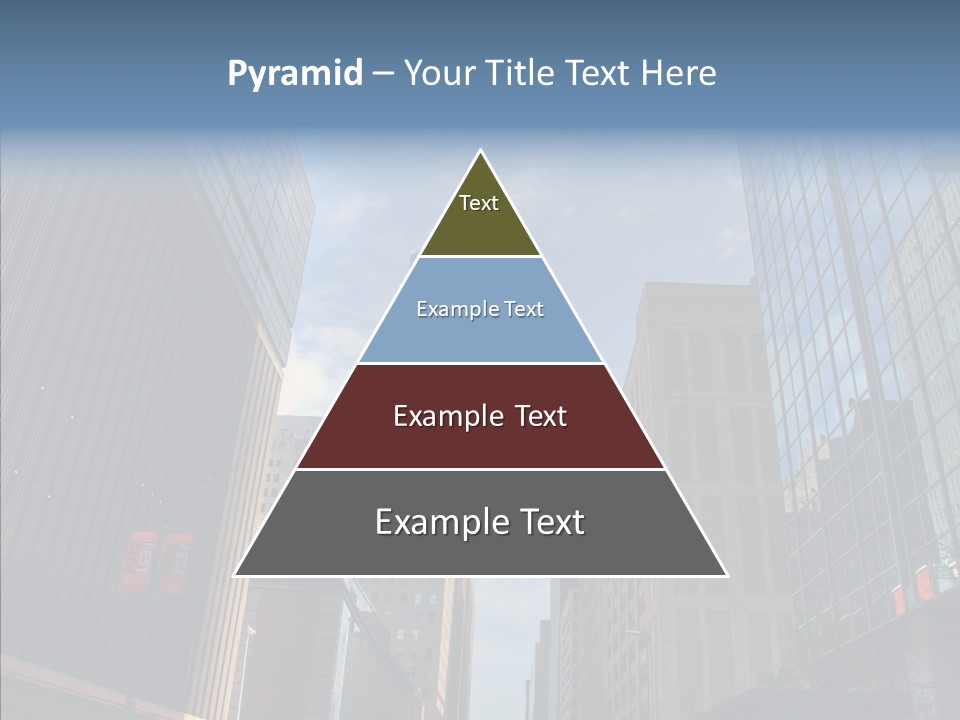 Pyramid – Your Title Text Here

Text

Example Text

Example Text

Example Text